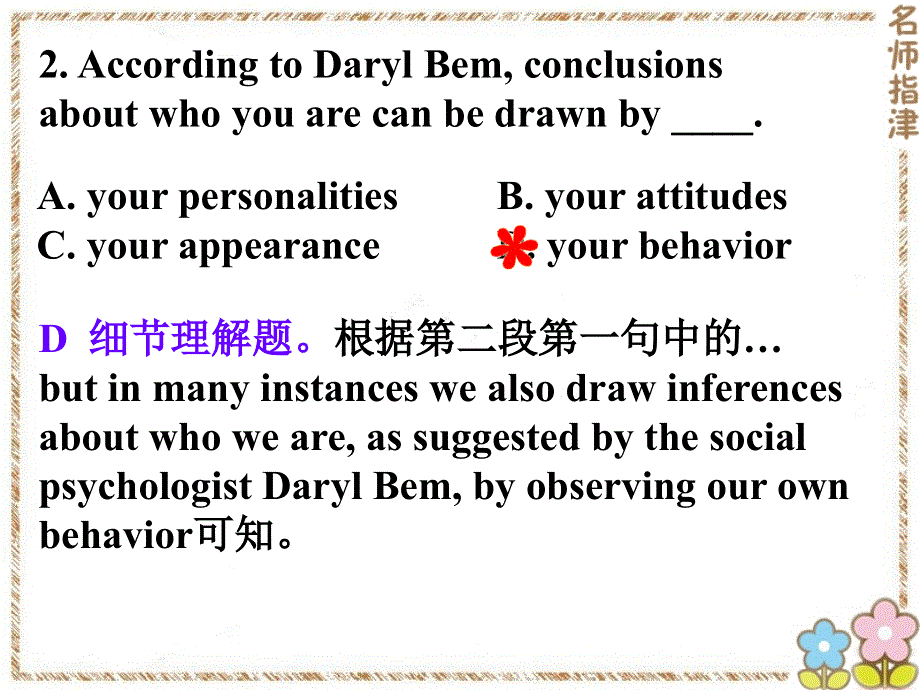 名师指津

2. According to Daryl Bem, conclusions about who you are can be drawn by ____.

A. your personalities
B. your attitudes
C. your appearance
D. your behavior

D 细节理解题。根据第二段第一句中的… but in many instances we also draw inferences about who we are, as suggested by the social psychologist Daryl Bem, by observing our own behavior可知。